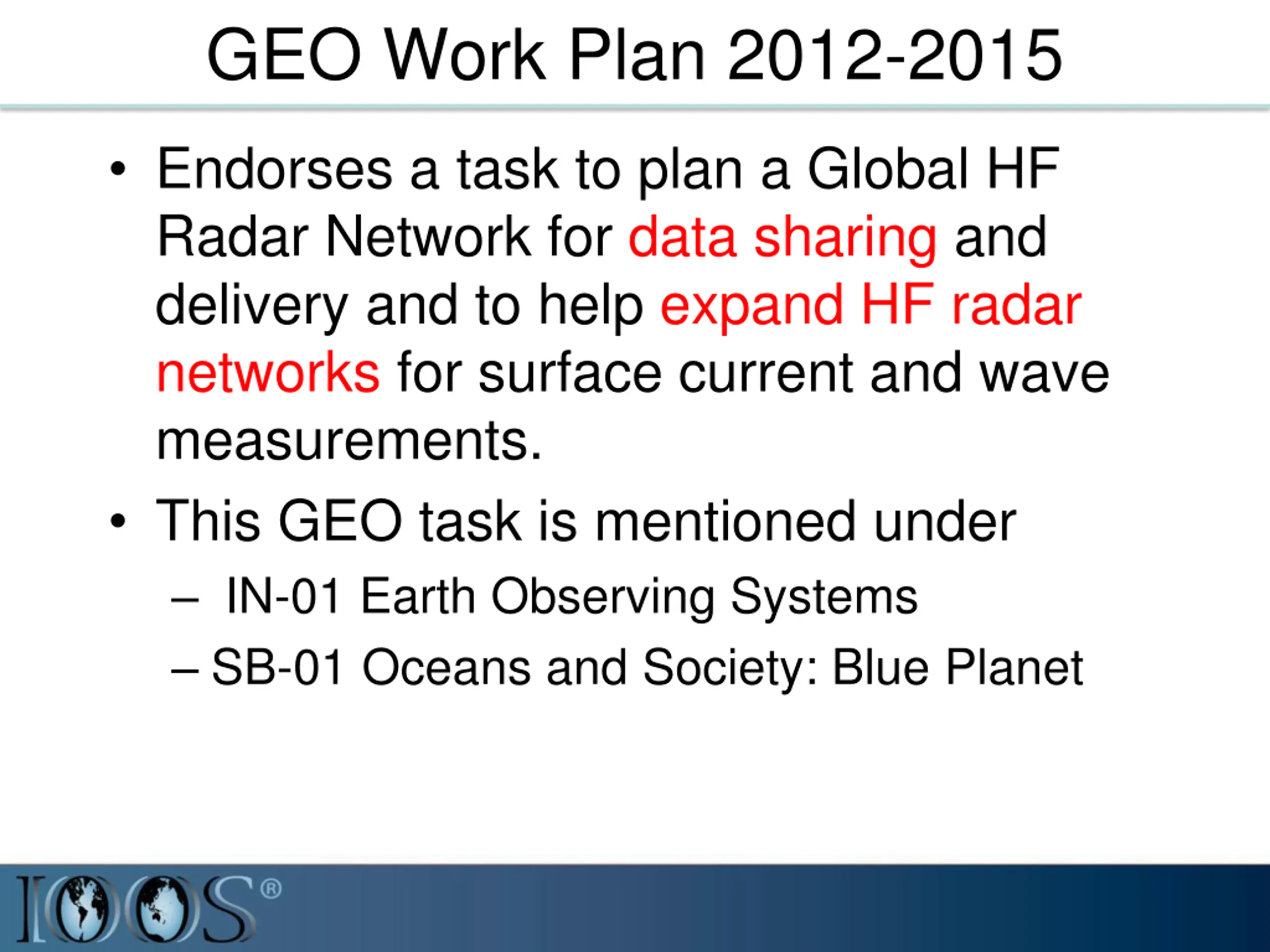 GEO Work Plan 2012-2015

• Endorses a task to plan a Global HF Radar Network for data sharing and delivery and to help expand HF radar networks for surface current and wave measurements.

• This GEO task is mentioned under
– IN-01 Earth Observing Systems
– SB-01 Oceans and Society: Blue Planet

IOOS®